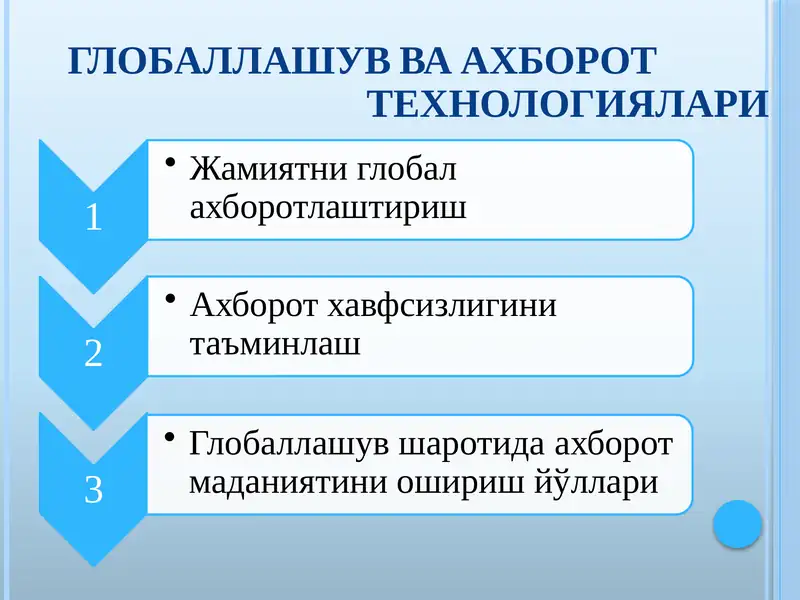 ГЛОБАЛЛАШУВ ВА АХБОРОТ ТЕХНОЛОГИЯЛАРИ

1

• Жамиятни глобал ахборотлаштириш

2

• Ахборот хавфсизлигини таъминлаш

3

• Глобаллашув шаротида ахборот маданиятини ошириш йўллари